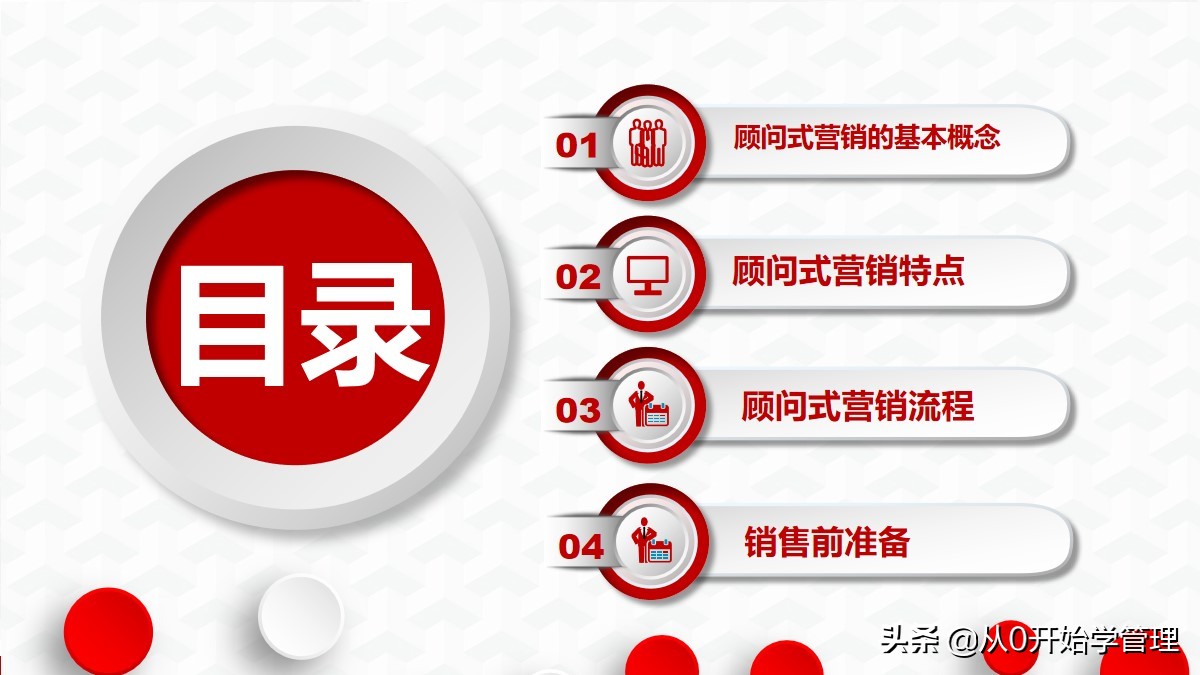 目录

01 顾问式营销的基本概念

02 顾问式营销特点

03 顾问式营销流程

04 销售前准备

头条 @从0开始学管理